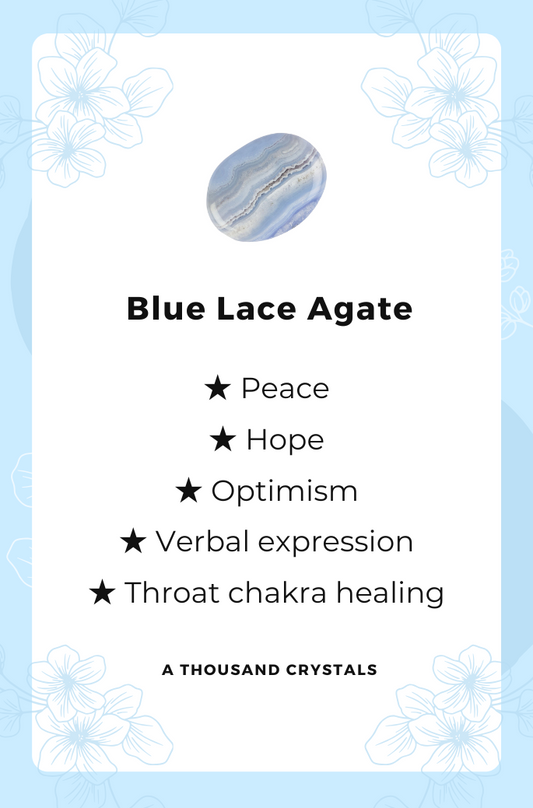 Blue Lace Agate

★ Peace
★ Hope
★ Optimism
★ Verbal expression
★ Throat chakra healing

A THOUSAND CRYSTALS